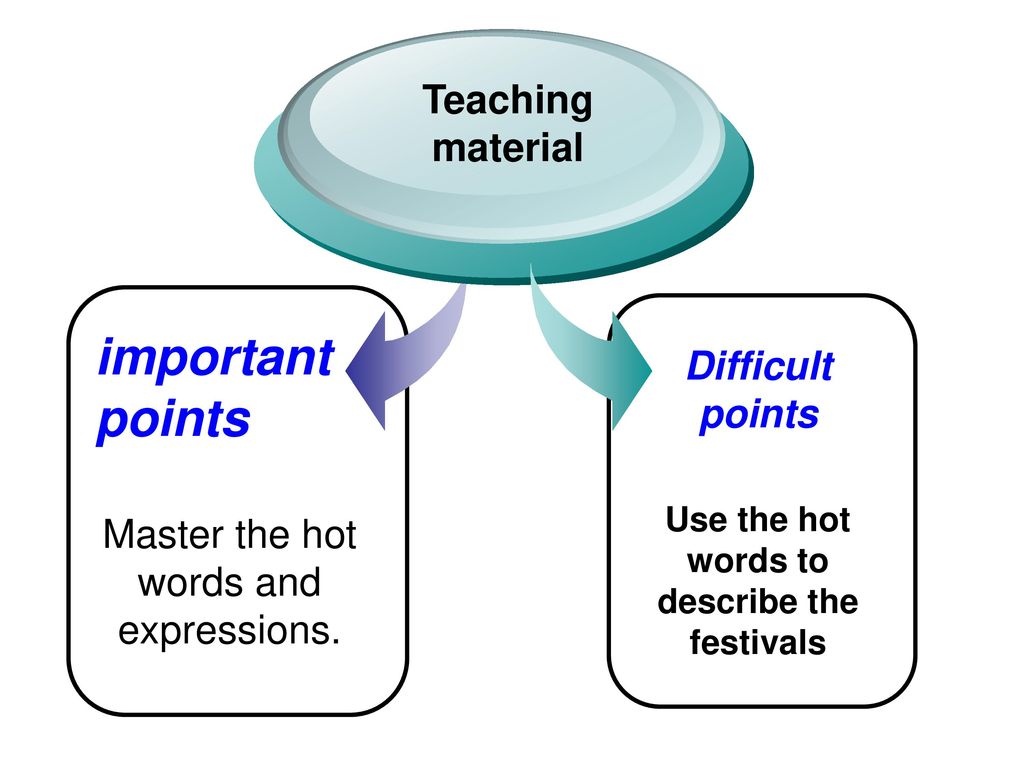 Teaching material

important points

Master the hot words and expressions.

Difficult points

Use the hot words to describe the festivals